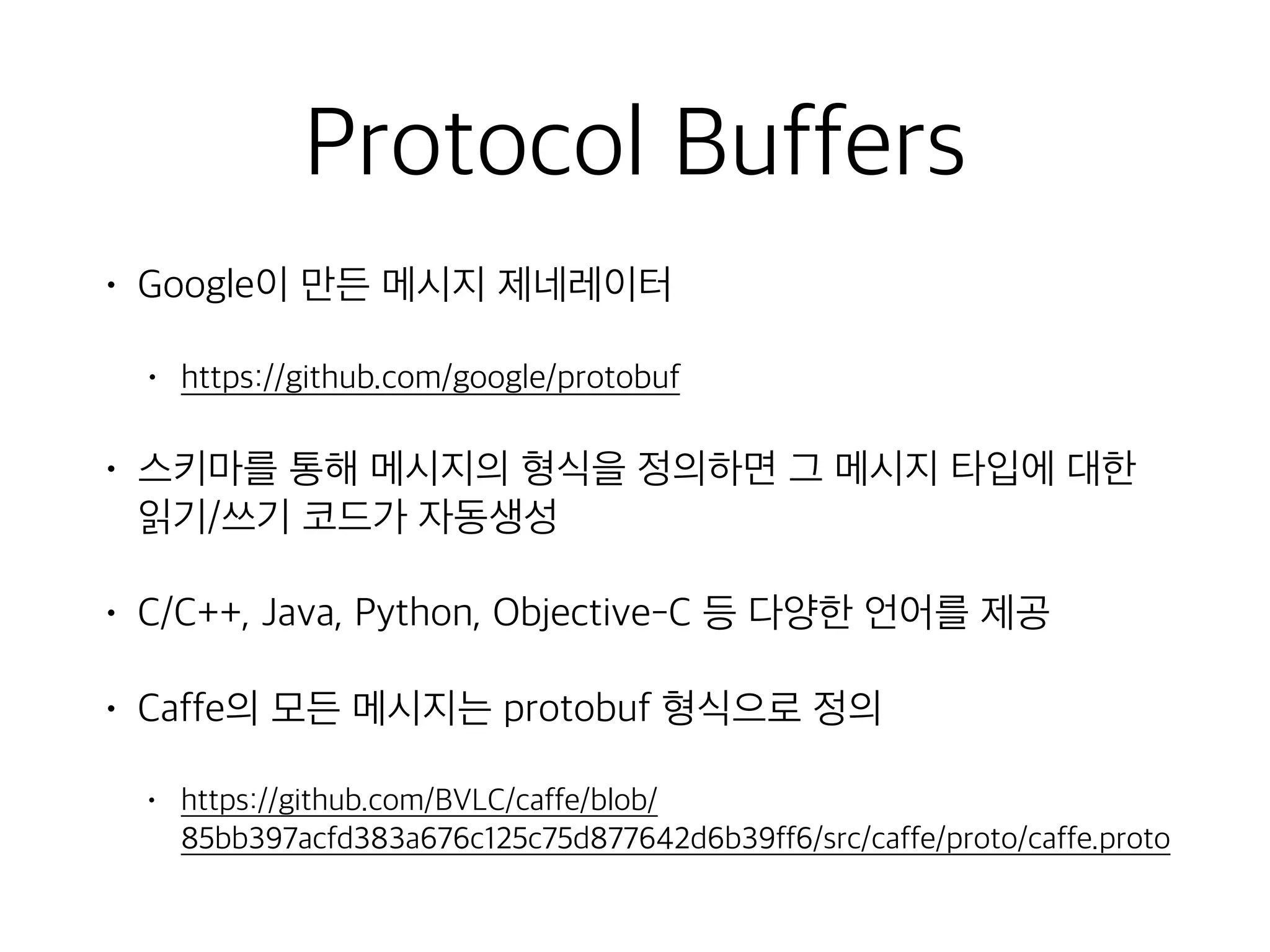 Protocol Buffers

• Google이 만든 메시지 제네레이터

• https://github.com/google/protobuf

• 스키마를 통해 메시지의 형식을 정의하면 그 메시지 타입에 대한 읽기/쓰기 코드가 자동생성

• C/C++, Java, Python, Objective-C 등 다양한 언어를 제공

• Caffe의 모든 메시지는 protobuf 형식으로 정의

• https://github.com/BVLC/caffe/blob/85bb397acfd383a676c125c75d877642d6b39ff6/src/caffe/proto/caffe.proto